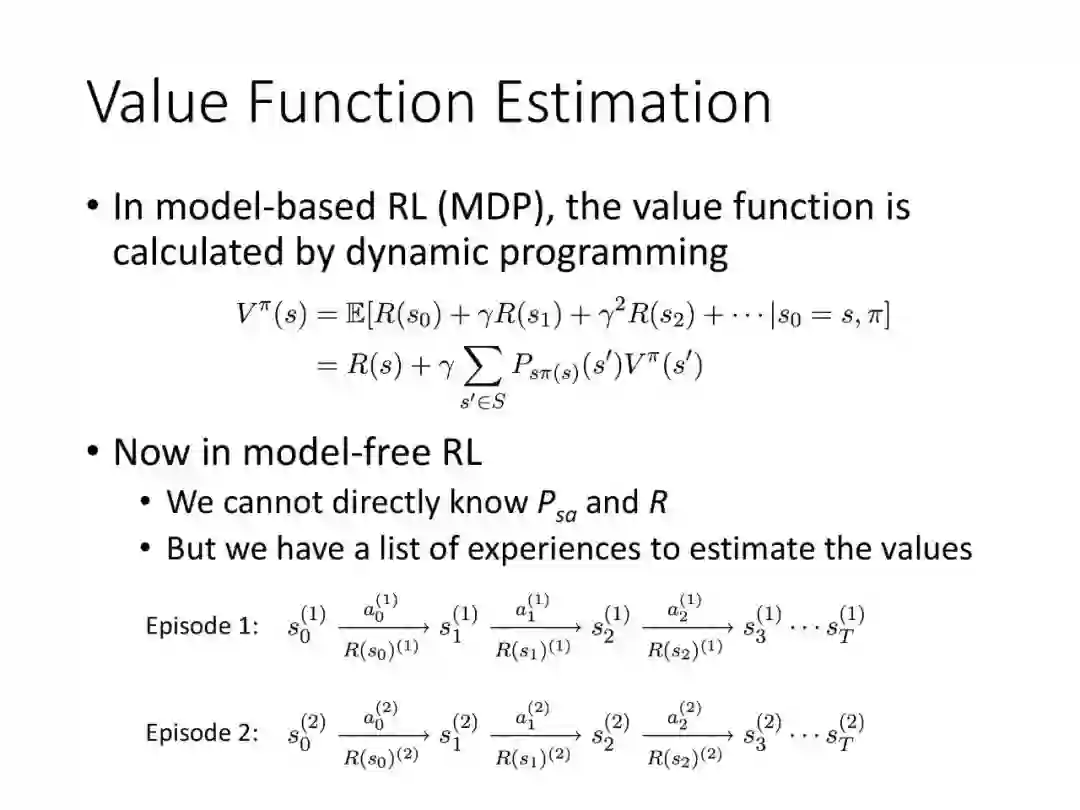 Value Function Estimation

• In model-based RL (MDP), the value function is calculated by dynamic programming

$V^{\pi}(s) = \mathbb{E}[R(s_0) + \gamma R(s_1) + \gamma^2 R(s_2) + \cdots | s_0 = s, \pi]$
$= R(s) + \gamma \sum_{s' \in S} P_{s\pi(s)}(s') V^{\pi}(s')$

• Now in model-free RL
  • We cannot directly know $P_{sa}$ and $R$
  • But we have a list of experiences to estimate the values

Episode 1: $s_0^{(1)} \xrightarrow[R(s_0)^{(1)}]{a_0^{(1)}} s_1^{(1)} \xrightarrow[R(s_1)^{(1)}]{a_1^{(1)}} s_2^{(1)} \xrightarrow[R(s_2)^{(1)}]{a_2^{(1)}} s_3^{(1)} \cdots s_T^{(1)}$

Episode 2: $s_0^{(2)} \xrightarrow[R(s_0)^{(2)}]{a_0^{(2)}} s_1^{(2)} \xrightarrow[R(s_1)^{(2)}]{a_1^{(2)}} s_2^{(2)} \xrightarrow[R(s_2)^{(2)}]{a_2^{(2)}} s_3^{(2)} \cdots s_T^{(2)}$